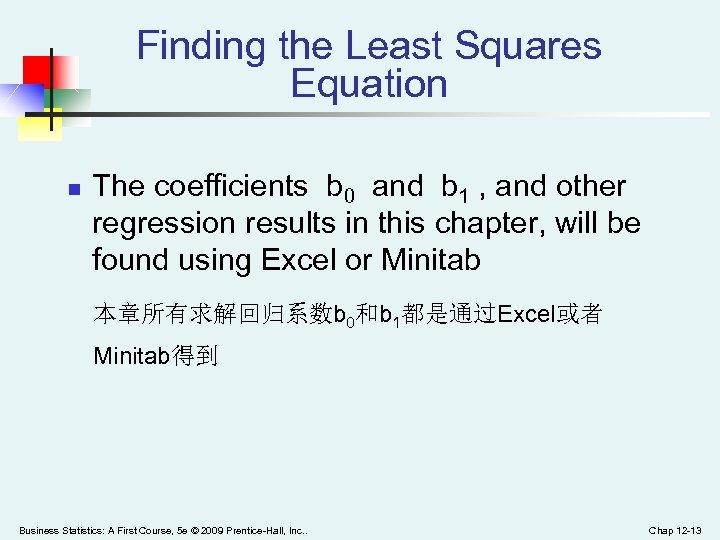 Finding the Least Squares Equation

The coefficients $b_0$ and $b_1$ , and other regression results in this chapter, will be found using Excel or Minitab

本章所有求解回归系数$b_0$和$b_1$都是通过Excel或者Minitab得到

Business Statistics: A First Course, 5e © 2009 Prentice-Hall, Inc..

Chap 12-13